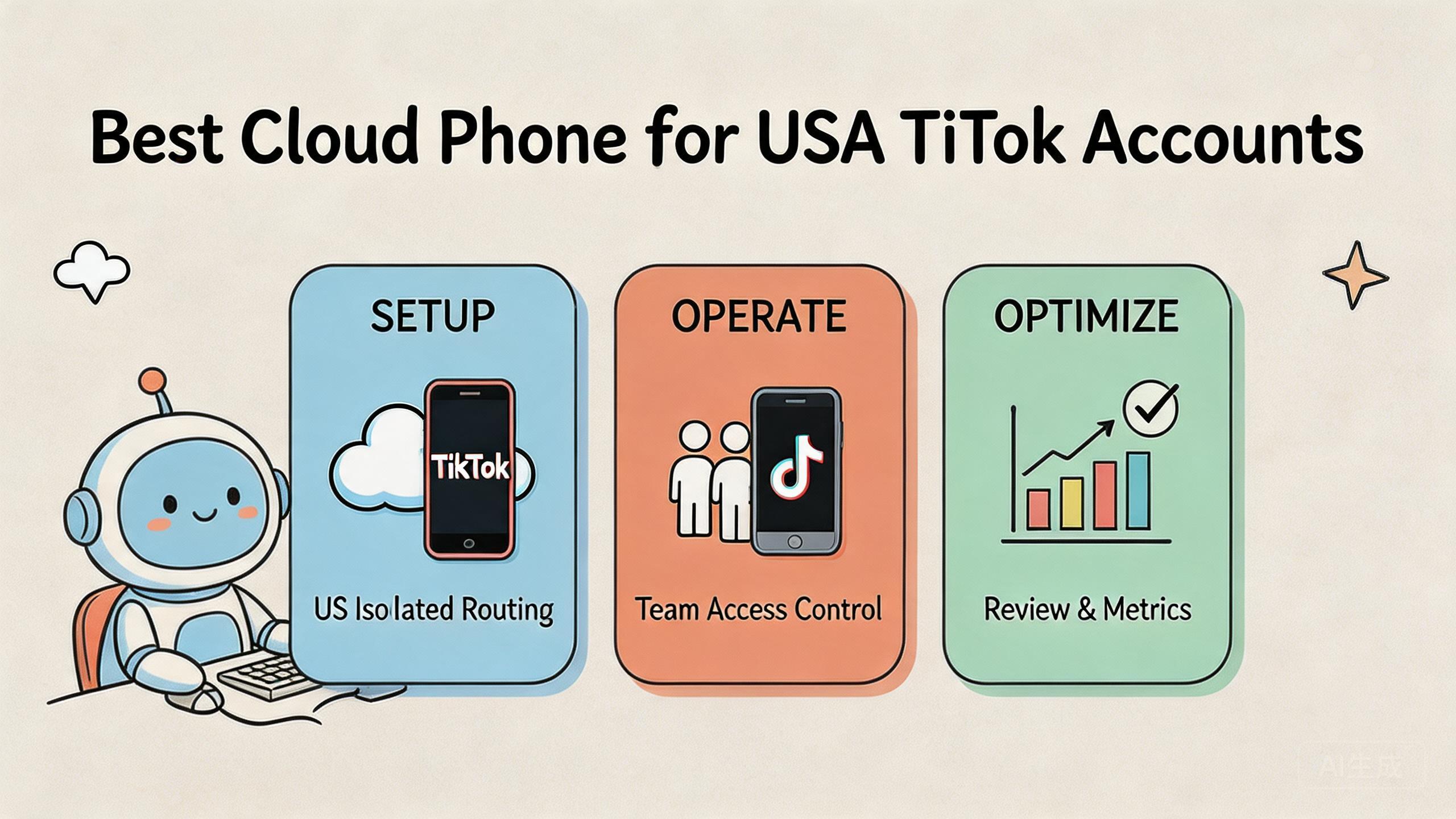 Best Cloud Phone for USA TiTok Accounts

SETUP

TikTok

US Isolated Routing

OPERATE

Team Access Control

OPTIMIZE

Review & Metrics

AI生成